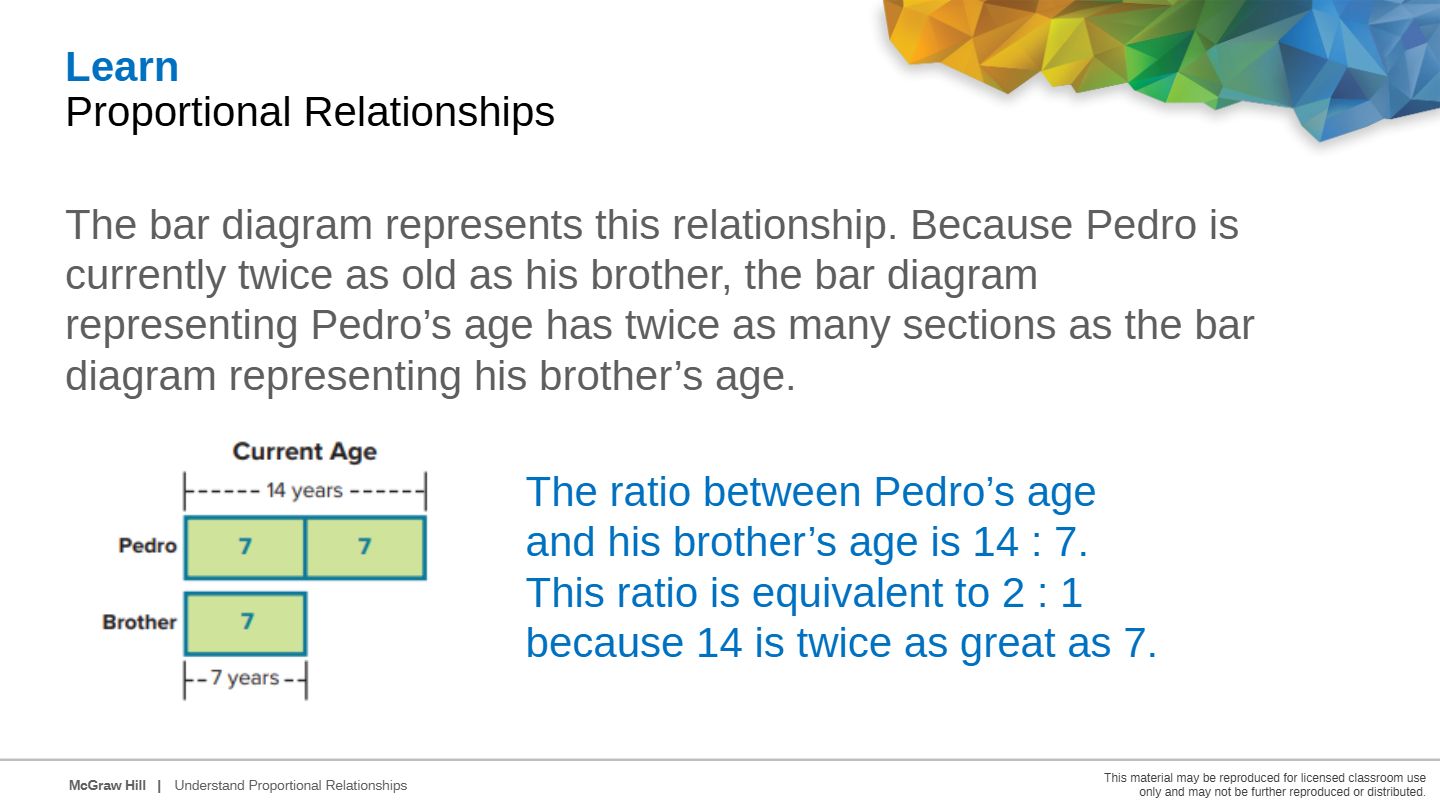 Learn
Proportional Relationships

The bar diagram represents this relationship. Because Pedro is currently twice as old as his brother, the bar diagram representing Pedro’s age has twice as many sections as the bar diagram representing his brother’s age.

Current Age

14 years

Pedro 7 7

Brother 7

7 years

The ratio between Pedro’s age and his brother’s age is 14 : 7. This ratio is equivalent to 2 : 1 because 14 is twice as great as 7.

McGraw Hill | Understand Proportional Relationships

This material may be reproduced for licensed classroom use only and may not be further reproduced or distributed.